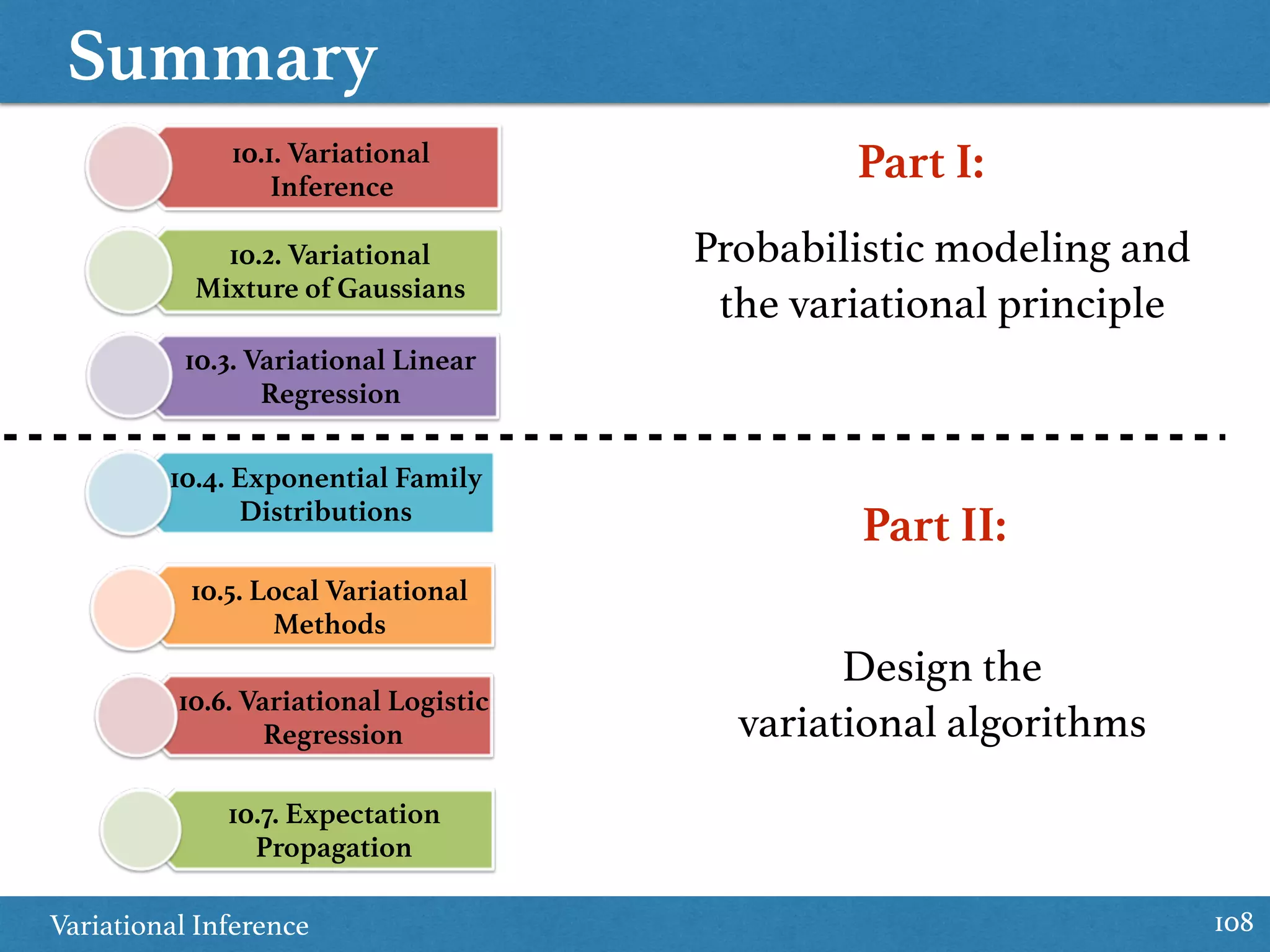 Summary

10.1. Variational Inference

10.2. Variational Mixture of Gaussians

10.3. Variational Linear Regression

Part I:

Probabilistic modeling and the variational principle

10.4. Exponential Family Distributions

10.5. Local Variational Methods

10.6. Variational Logistic Regression

10.7. Expectation Propagation

Part II:

Design the variational algorithms

Variational Inference

108